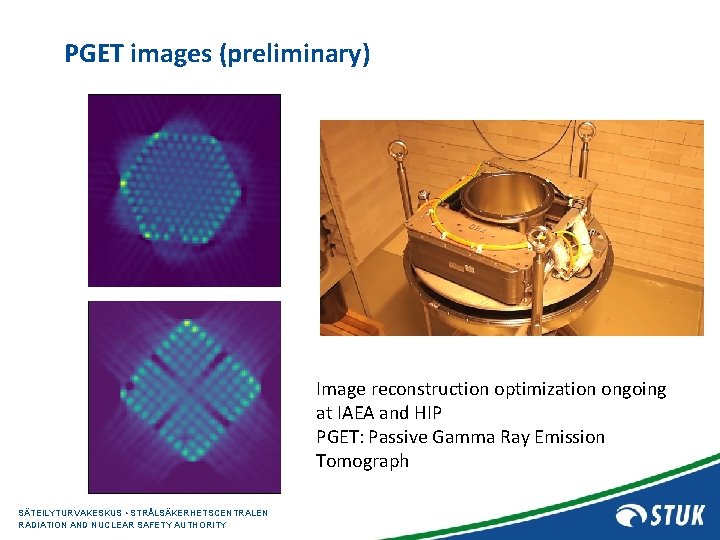 PGET images (preliminary)

Image reconstruction optimization ongoing at IAEA and HIP
PGET: Passive Gamma Ray Emission Tomograph

SÄTEILYTURVAKESKUS • STRÅLSÄKERHETSCENTRALEN
RADIATION AND NUCLEAR SAFETY AUTHORITY

STUK